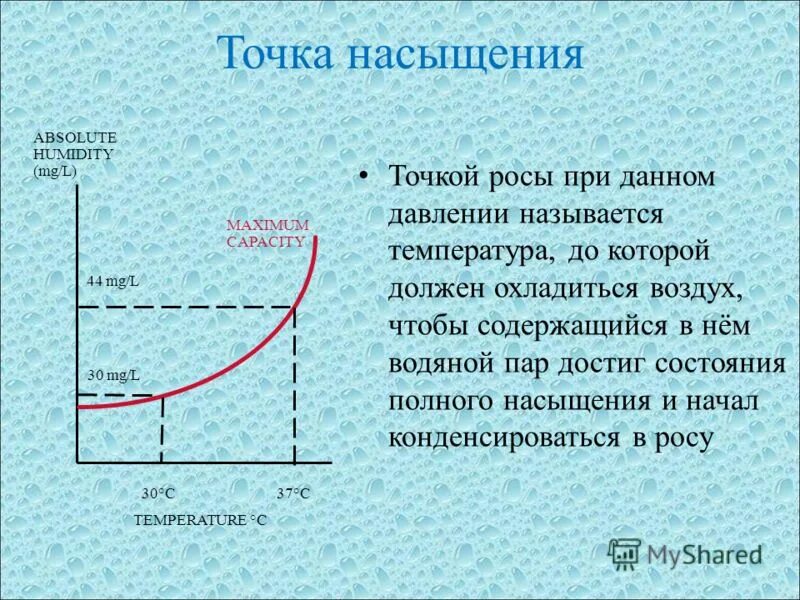 Точка насыщения

ABSOLUTE HUMIDITY (mg/L)

MAXIMUM CAPACITY

44 mg/L

30 mg/L

30°C

37°C

TEMPERATURE °C

• Точкой росы при данном давлении называется температура, до которой должен охладиться воздух, чтобы содержащийся в нём водяной пар достиг состояния полного насыщения и начал конденсироваться в росу

MyShared